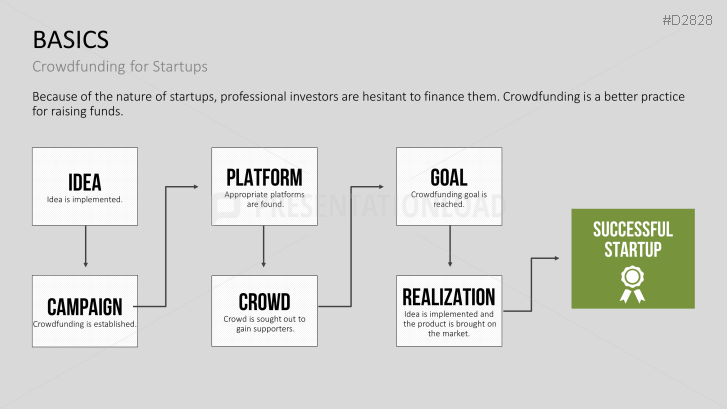 #D2828

BASICS

Crowdfunding for Startups

Because of the nature of startups, professional investors are hesitant to finance them. Crowdfunding is a better practice for raising funds.

IDEA
Idea is implemented.

CAMPAIGN
Crowdfunding is established.

PLATFORM
Appropriate platforms are found.

CROWD
Crowd is sought out to gain supporters.

GOAL
Crowdfunding goal is reached.

REALIZATION
Idea is implemented and the product is brought on the market.

SUCCESSFUL STARTUP

PRESENTATIONLOAD